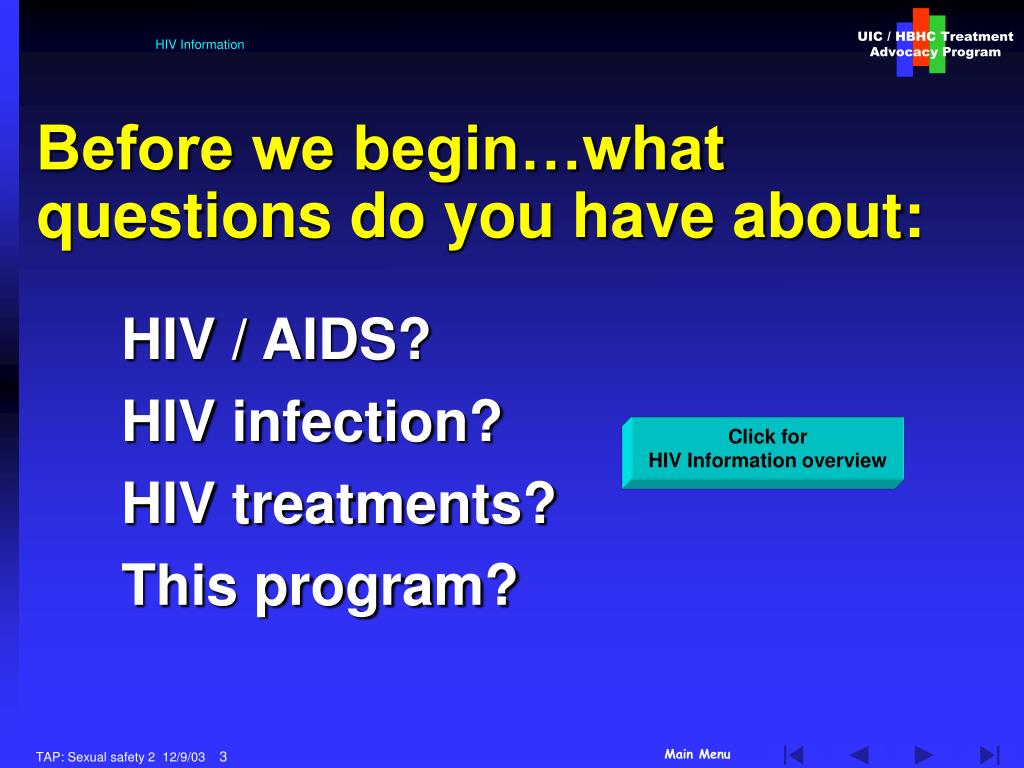 HIV Information

UIC / HBHC Treatment Advocacy Program

Before we begin…what questions do you have about:

HIV / AIDS?

HIV infection?

HIV treatments?

This program?

Click for
HIV Information overview

TAP: Sexual safety 2 12/9/03 3

Main Menu